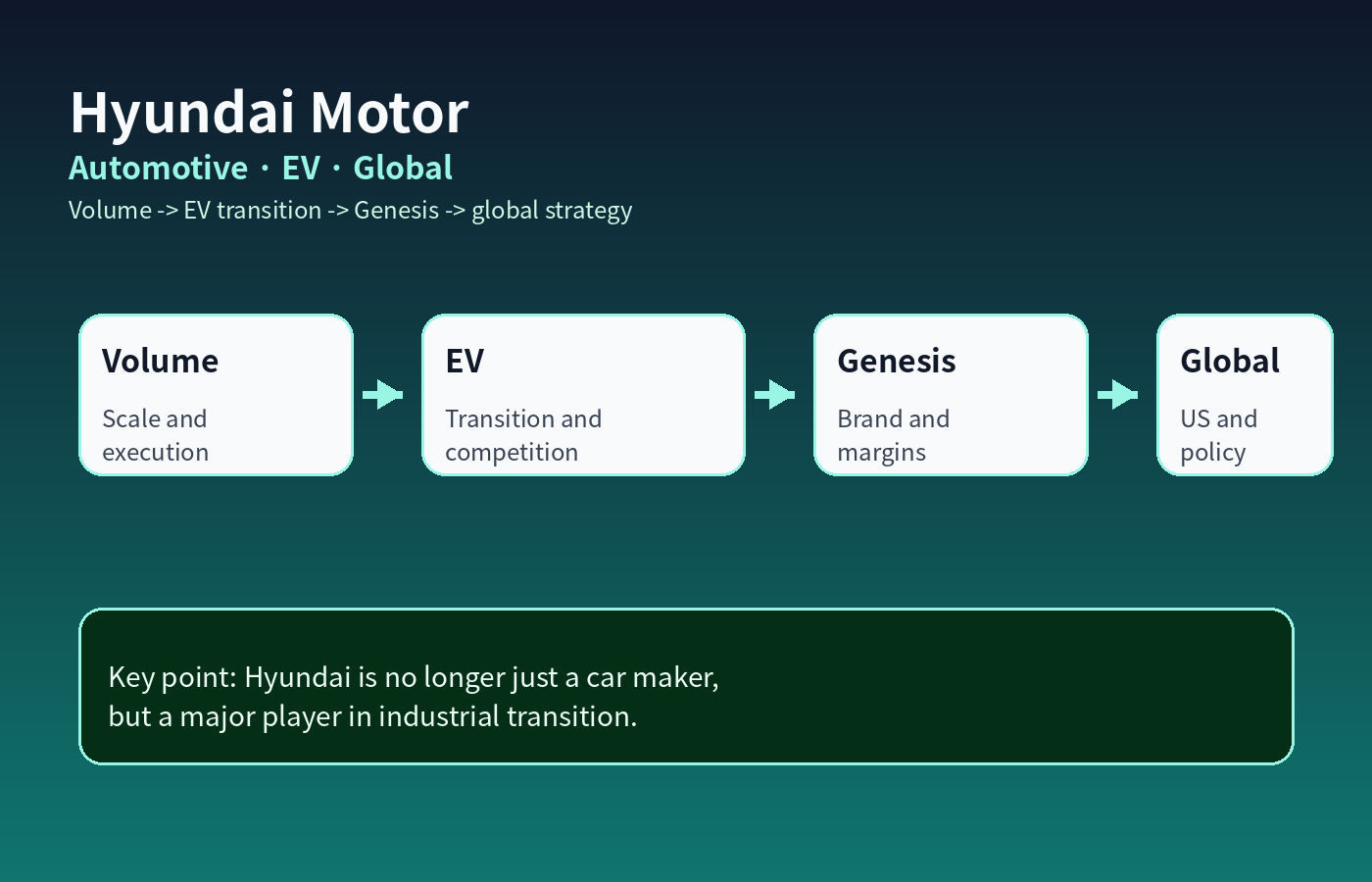 Hyundai Motor
Automotive · EV · Global
Volume -> EV transition -> Genesis -> global strategy

Volume
Scale and execution

EV
Transition and competition

Genesis
Brand and margins

Global
US and policy

Key point: Hyundai is no longer just a car maker, but a major player in industrial transition.